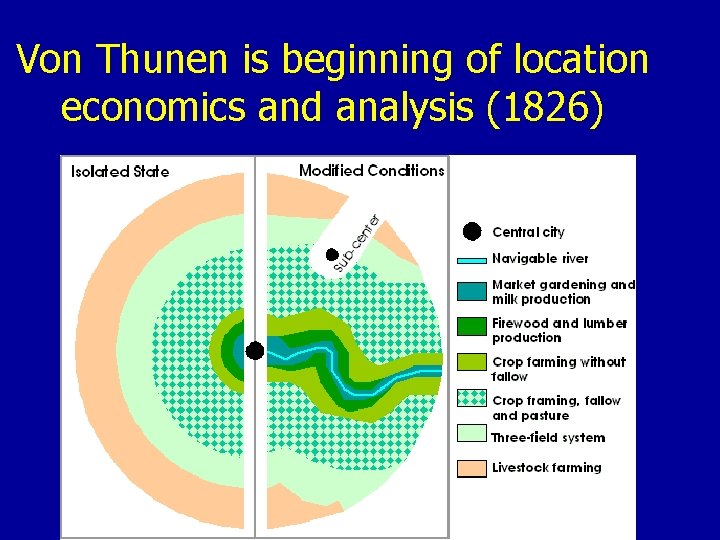 Von Thunen is beginning of location economics and analysis (1826)

Isolated State

Modified Conditions

sub-center

Central city

Navigable river

Market gardening and milk production

Firewood and lumber production

Crop farming without fallow

Crop framing, fallow and pasture

Three-field system

Livestock farming